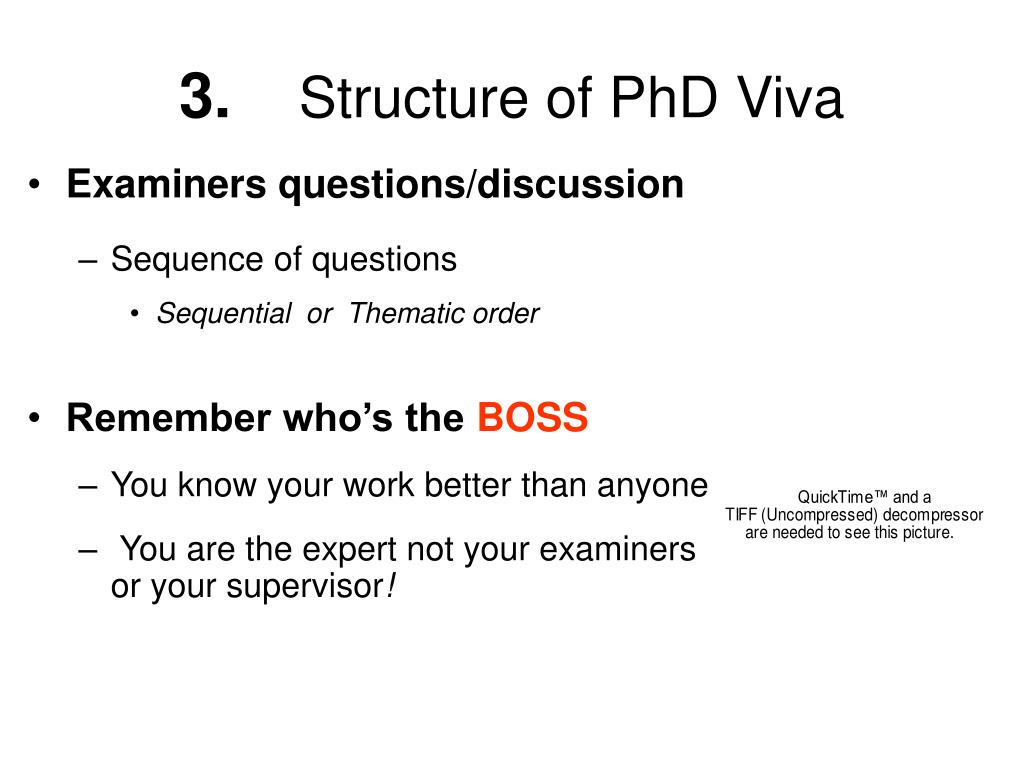 3. Structure of PhD Viva

• Examiners questions/discussion

– Sequence of questions

• Sequential or Thematic order

• Remember who's the BOSS

– You know your work better than anyone

– You are the expert not your examiners or your supervisor!

QuickTime™ and a TIFF (Uncompressed) decompressor are needed to see this picture.